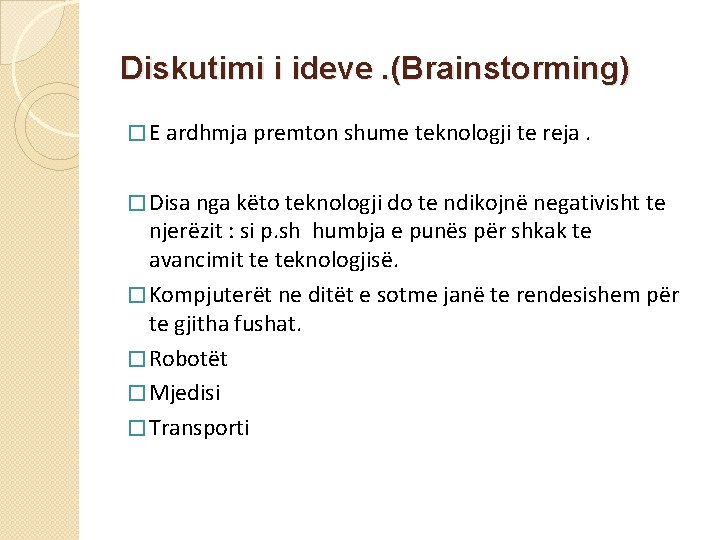 Diskutimi i ideve .(Brainstorming)

□ E ardhmja premton shume teknologji te reja .

□ Disa nga këto teknologji do te ndikojnë negativisht te njerëzit : si p.sh humbja e punës për shkak te avancimit te teknologjisë.

□ Kompjuterët ne ditët e sotme janë te rendesishem për te gjitha fushat.

□ Robotët

□ Mjedisi

□ Transporti